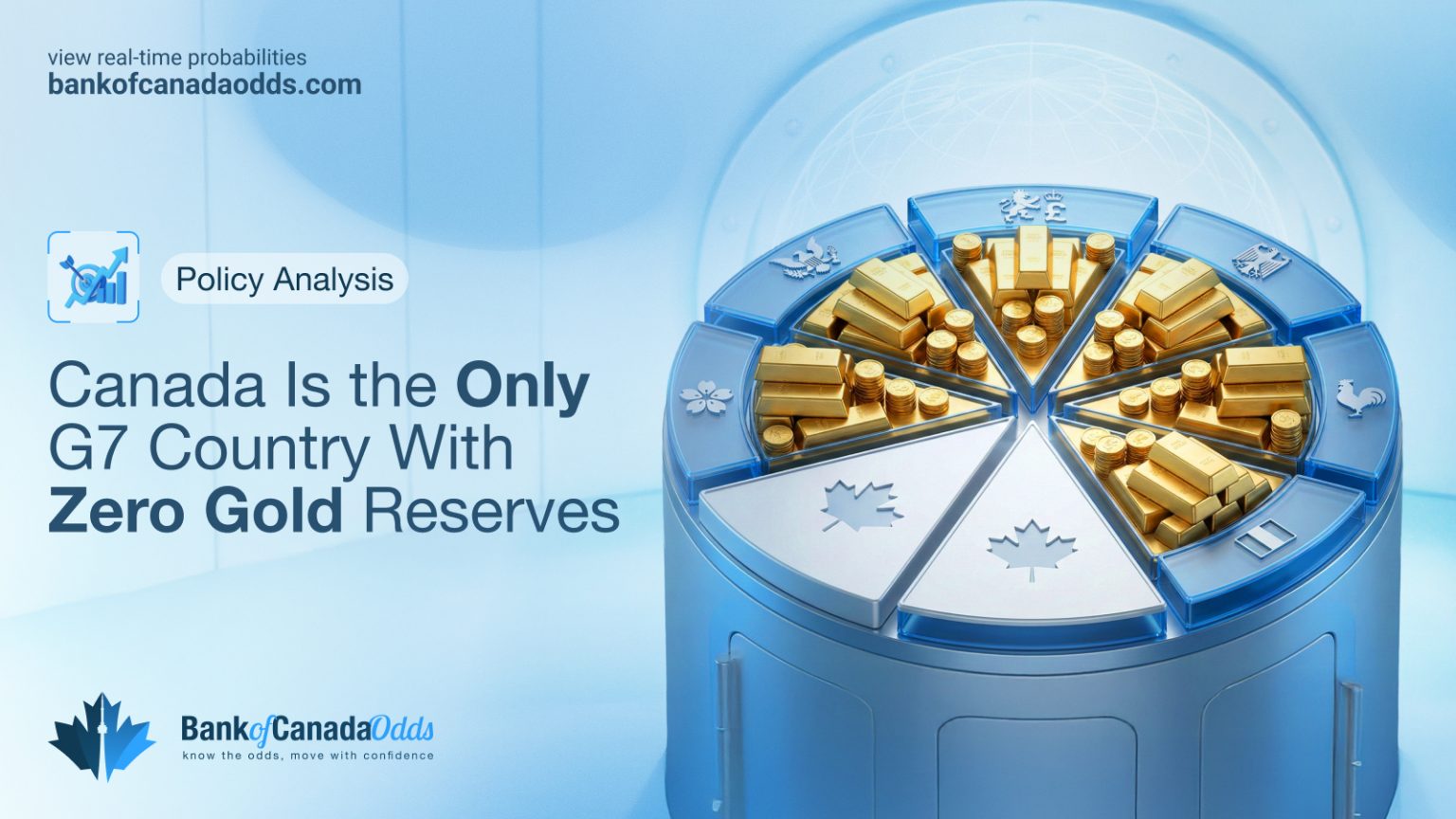 view real-time probabilities
bankofcanadaodds.com

Policy Analysis

Canada Is the Only G7 Country With Zero Gold Reserves

BankofCanadaOdds
know the odds, move with confidence